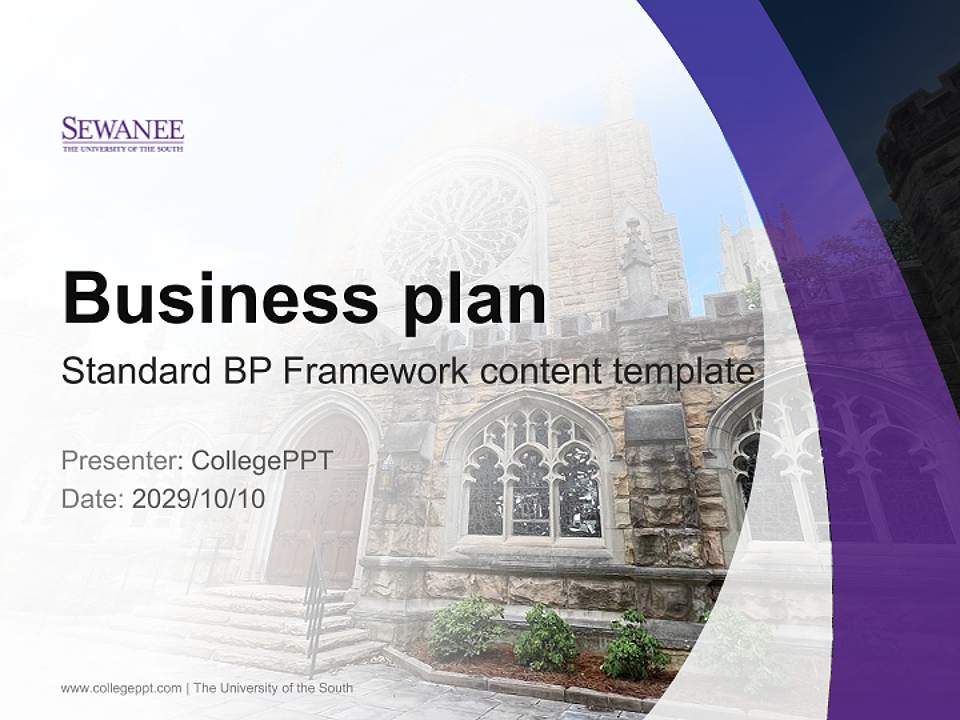 SEWANEE
THE UNIVERSITY OF THE SOUTH

Business plan
Standard BP Framework content template

Presenter: CollegePPT
Date: 2029/10/10

www.collegeppt.com | The University of the South